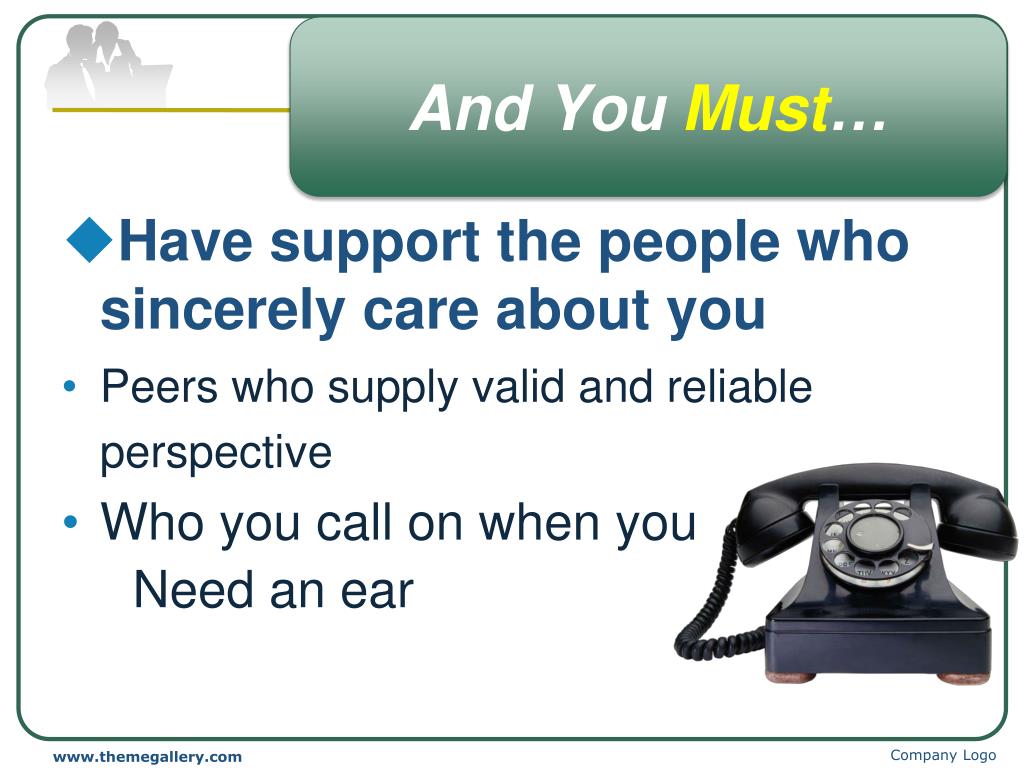 And You Must…

◆Have support the people who sincerely care about you

• Peers who supply valid and reliable perspective

• Who you call on when you
Need an ear

www.themegallery.com

Company Logo